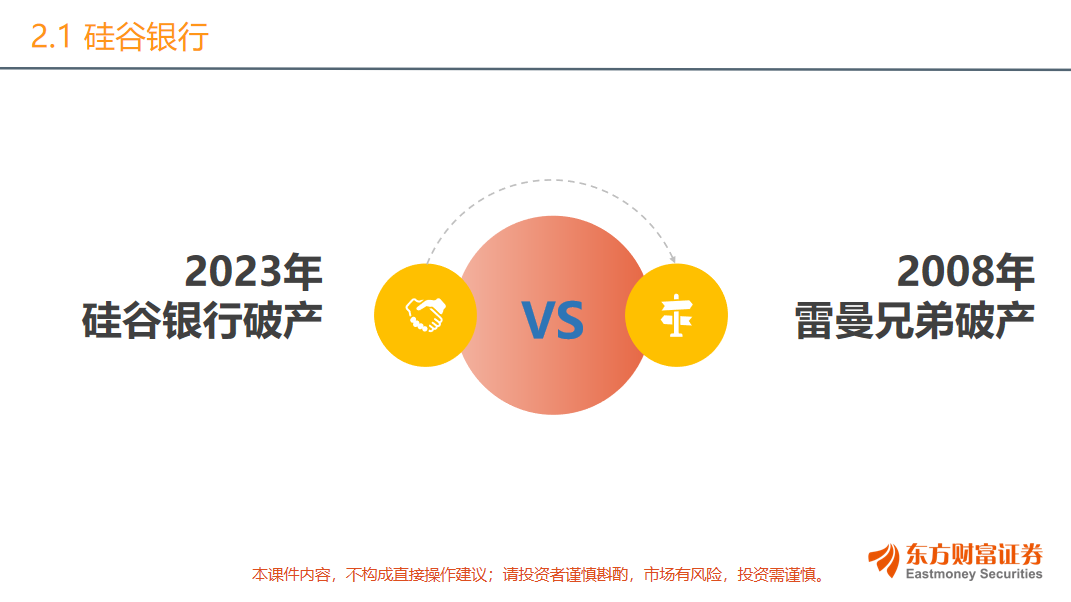 2.1 硅谷银行

2023年
硅谷银行破产

VS

2008年
雷曼兄弟破产

本课件内容，不构成直接操作建议；请投资者谨慎斟酌，市场有风险，投资需谨慎。

东方财富证券
Eastmoney Securities